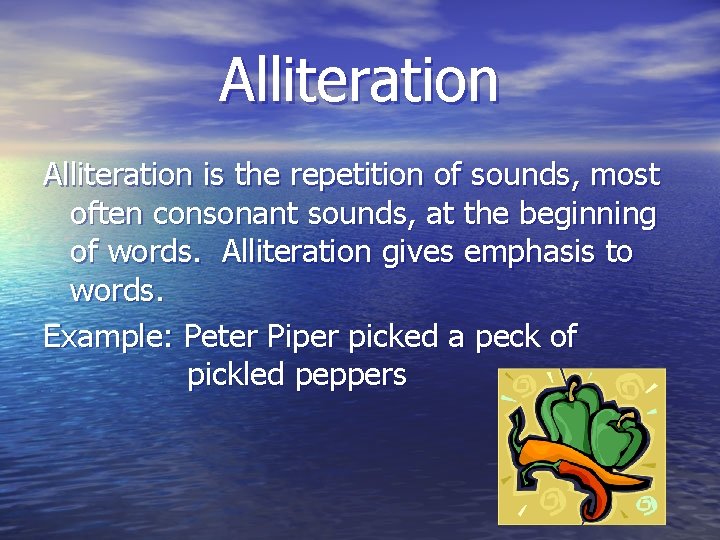 Alliteration

Alliteration is the repetition of sounds, most often consonant sounds, at the beginning of words. Alliteration gives emphasis to words.

Example: Peter Piper picked a peck of pickled peppers